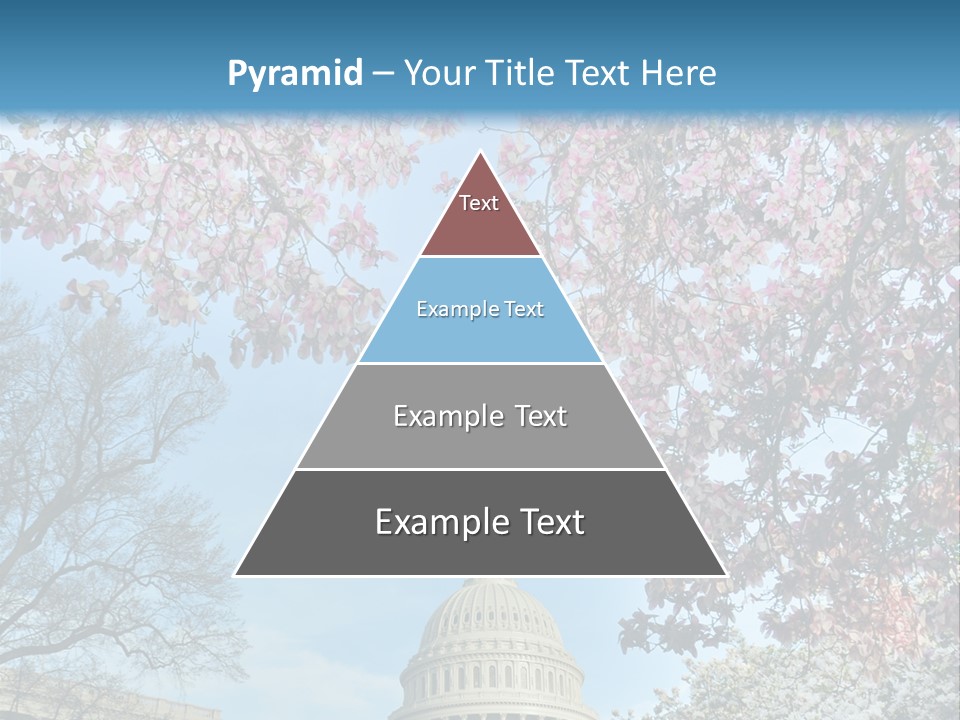 Pyramid – Your Title Text Here

Text

Example Text

Example Text

Example Text